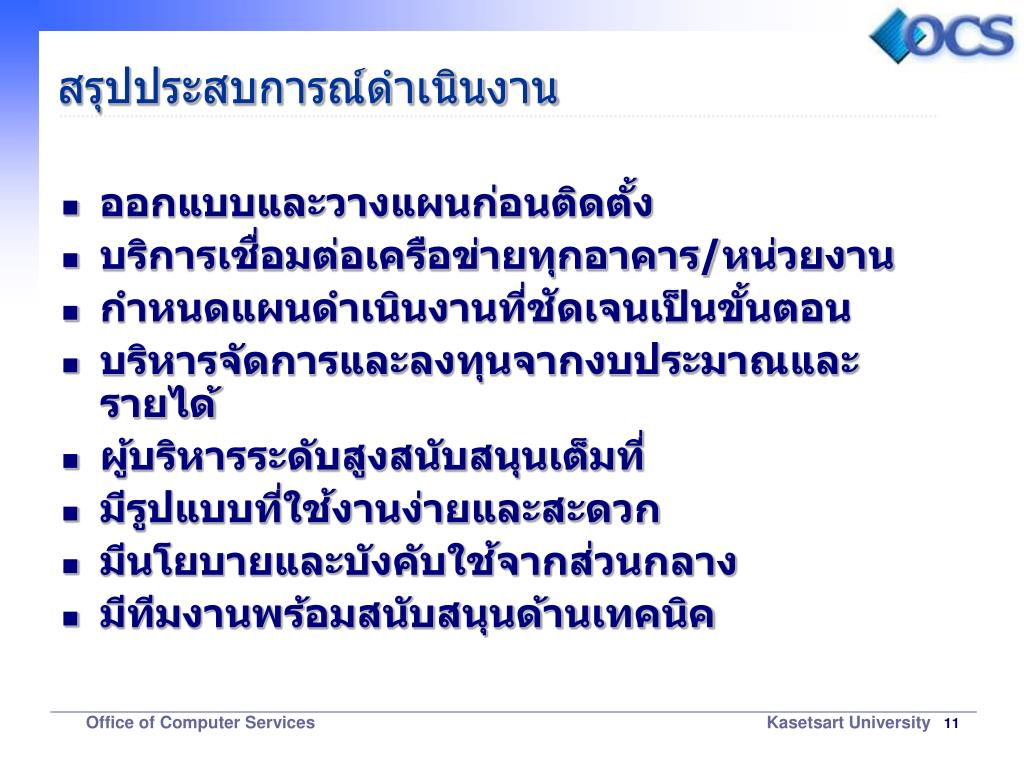 OCS

สรุปประสบการณ์ดำเนินงาน

- ออกแบบและวางแผนก่อนติดตั้ง
- บริการเชื่อมต่อเครือข่ายทุกอาคาร/หน่วยงาน
- กำหนดแผนดำเนินงานที่ชัดเจนเป็นขั้นตอน
- บริหารจัดการและลงทุนจากงบประมาณและรายได้
- ผู้บริหารระดับสูงสนับสนุนเต็มที่
- มีรูปแบบที่ใช้งานง่ายและสะดวก
- มีนโยบายและบังคับใช้จากส่วนกลาง
- มีทีมงานพร้อมสนับสนุนด้านเทคนิค

Office of Computer Services

Kasetsart University 11